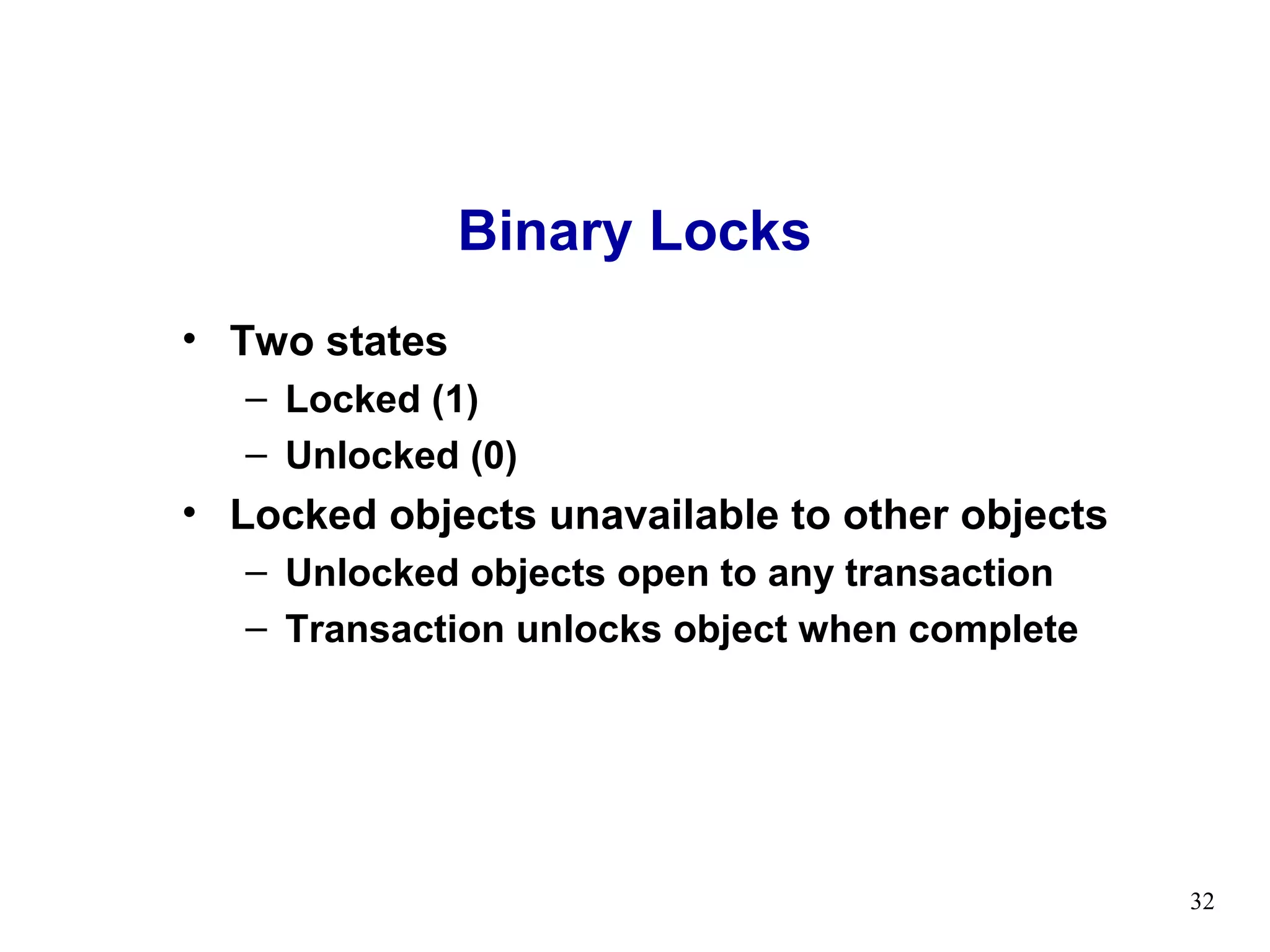 Binary Locks

• Two states
– Locked (1)
– Unlocked (0)
• Locked objects unavailable to other objects
– Unlocked objects open to any transaction
– Transaction unlocks object when complete

32